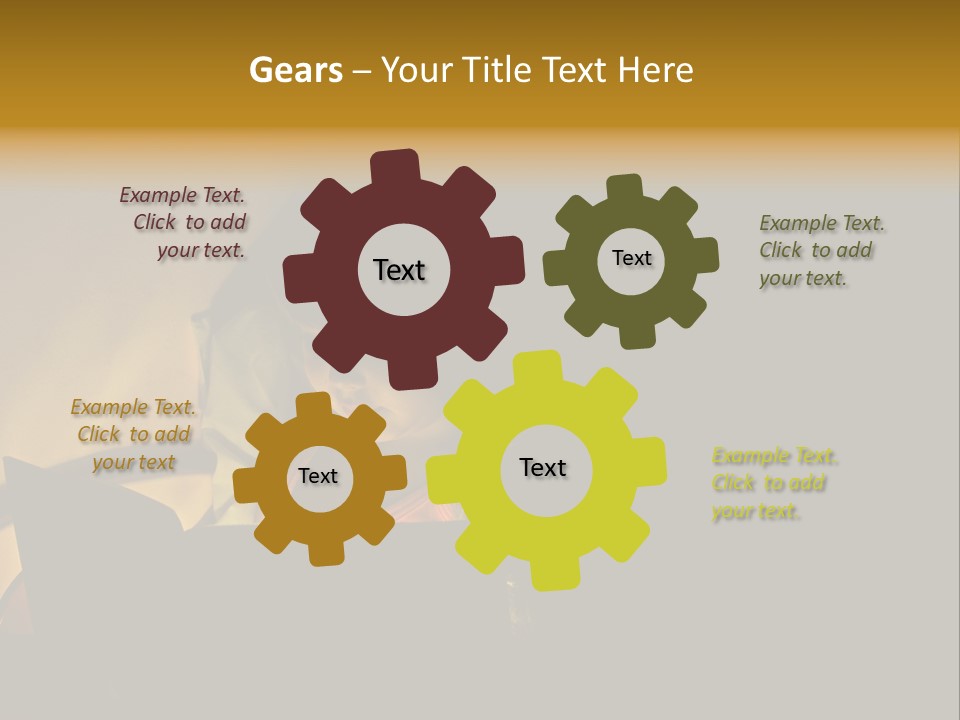 Gears – Your Title Text Here

Example Text. Click to add your text.

Text

Text

Example Text. Click to add your text.

Example Text. Click to add your text

Text

Text

Example Text. Click to add your text.